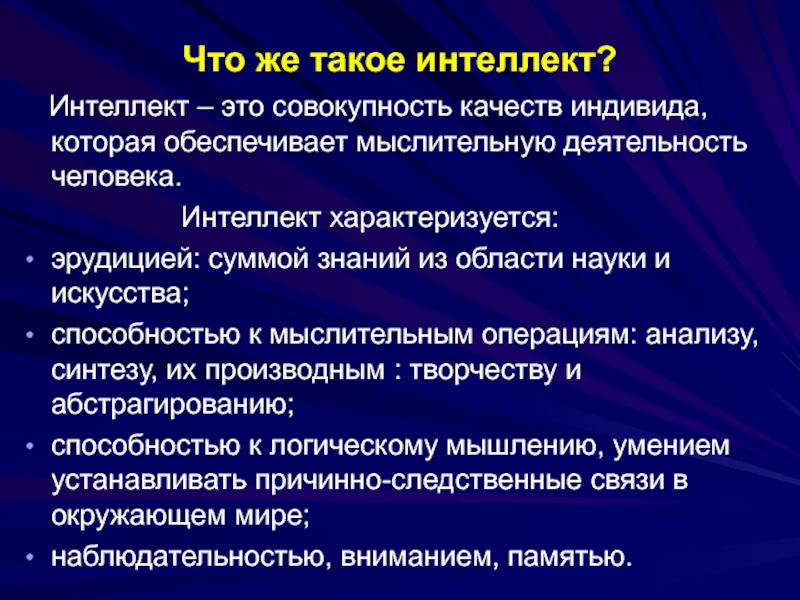 Что же такое интеллект?

Интеллект – это совокупность качеств индивида, которая обеспечивает мыслительную деятельность человека.

Интеллект характеризуется:

• эрудицией: суммой знаний из области науки и искусства;
• способностью к мыслительным операциям: анализу, синтезу, их производным : творчеству и абстрагированию;
• способностью к логическому мышлению, умением устанавливать причинно-следственные связи в окружающем мире;
• наблюдательностью, вниманием, памятью.